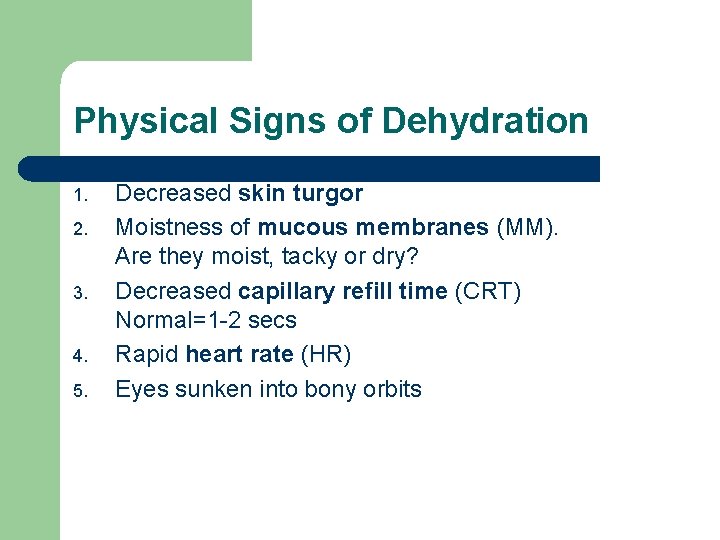 Physical Signs of Dehydration

1. Decreased skin turgor
2. Moistness of mucous membranes (MM). Are they moist, tacky or dry?
3. Decreased capillary refill time (CRT) Normal=1-2 secs
4. Rapid heart rate (HR)
5. Eyes sunken into bony orbits